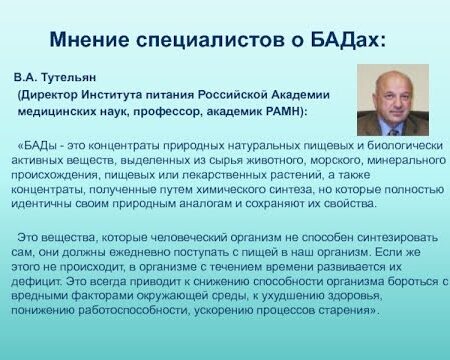 Мнение специалистов о БАДах:

В.А. Тутельян
(Директор Института питания Российской Академии медицинских наук, профессор, академик РАМН):

«БАДы - это концентраты природных натуральных пищевых и биологически активных веществ, выделенных из сырья животного, морского, минерального происхождения, пищевых или лекарственных растений, а также концентраты, полученные путем химического синтеза, но которые полностью идентичны своим природным аналогам и сохраняют их свойства.

Это вещества, которые человеческий организм не способен синтезировать сам, они должны ежедневно поступать с пищей в наш организм. Если же этого не происходит, в организме с течением времени развивается их дефицит. Это всегда приводит к снижению способности организма бороться с вредными факторами окружающей среды, к ухудшению здоровья, понижению работоспособности, ускорению процессов старения».